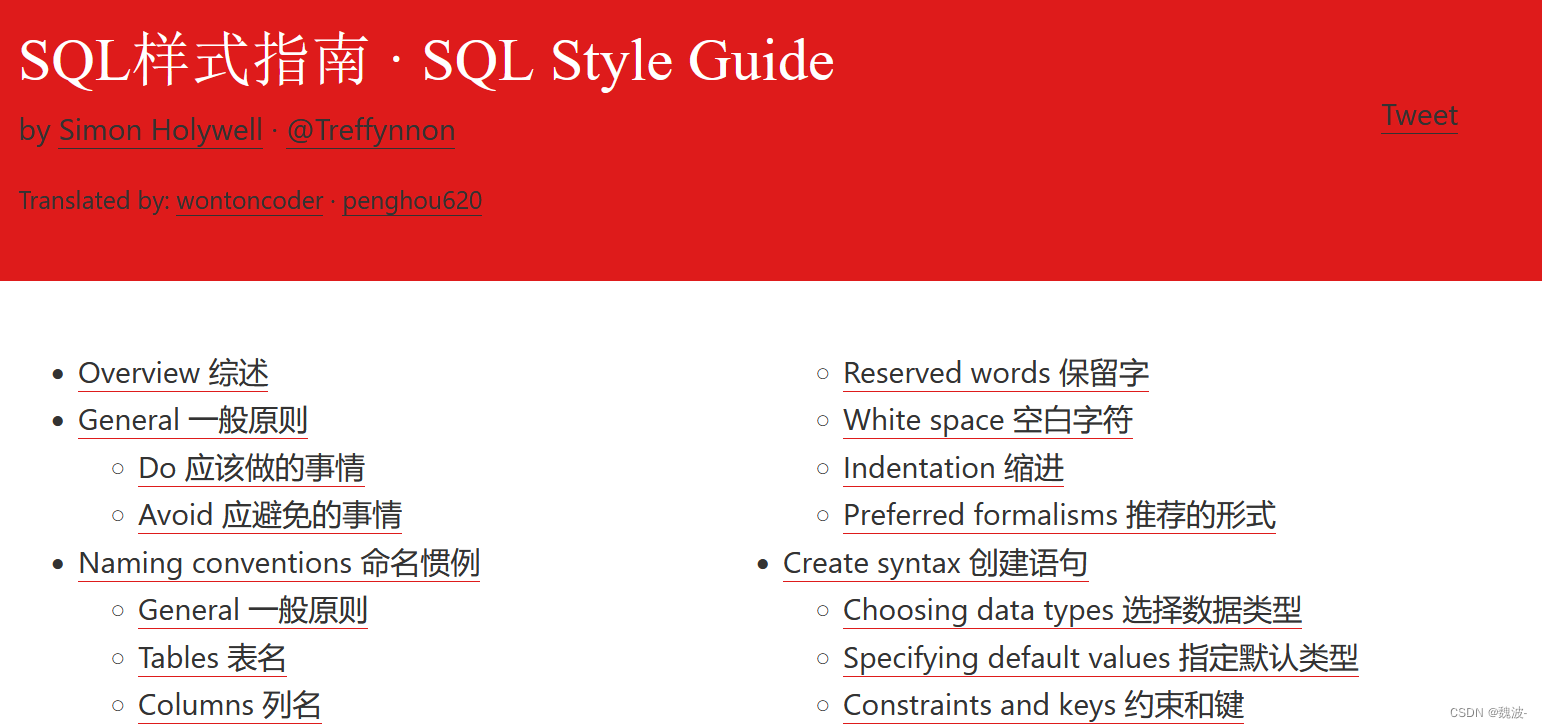 SQL样式指南 · SQL Style Guide

by Simon Holywell · @Treffynnon

Tweet

Translated by: wontoncoder · penghou620

- Overview 综述
- General 一般原则
  - Do 应该做的事情
  - Avoid 应避免的事情
- Naming conventions 命名惯例
  - General 一般原则
  - Tables 表名
  - Columns 列名

  - Reserved words 保留字
  - White space 空白字符
  - Indentation 缩进
  - Preferred formalisms 推荐的形式
- Create syntax 创建语句
  - Choosing data types 选择数据类型
  - Specifying default values 指定默认类型
  - Constraints and keys 约束和键

CSDN @魏波-